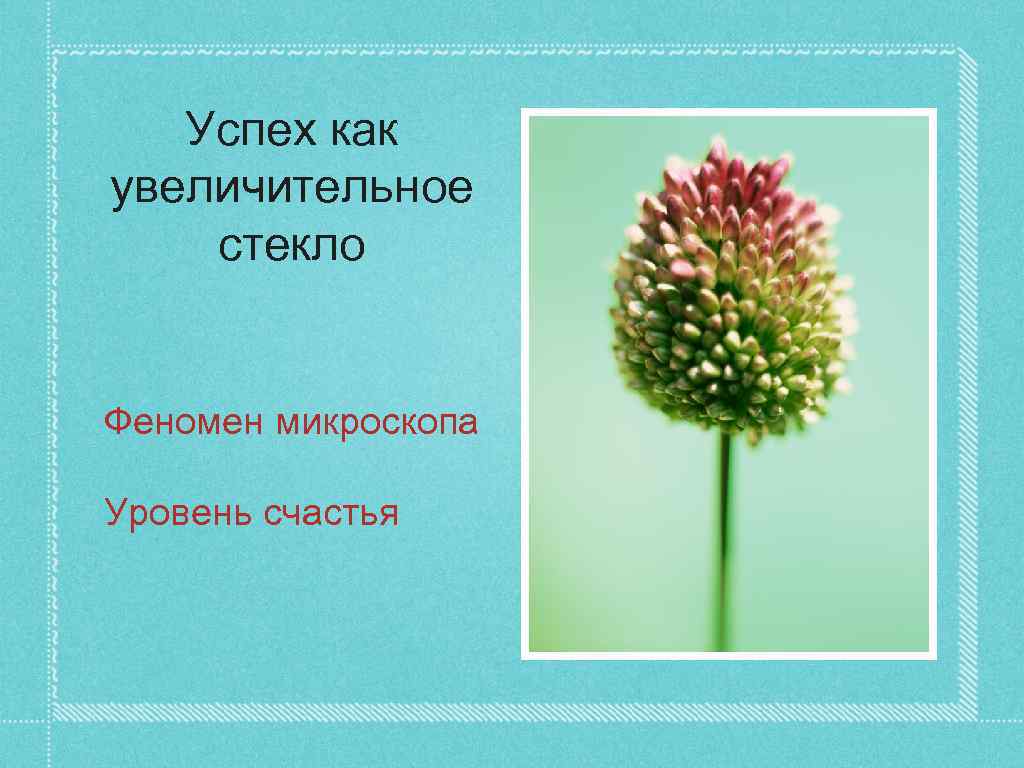 Успех как увеличительное стекло

Феномен микроскопа

Уровень счастья